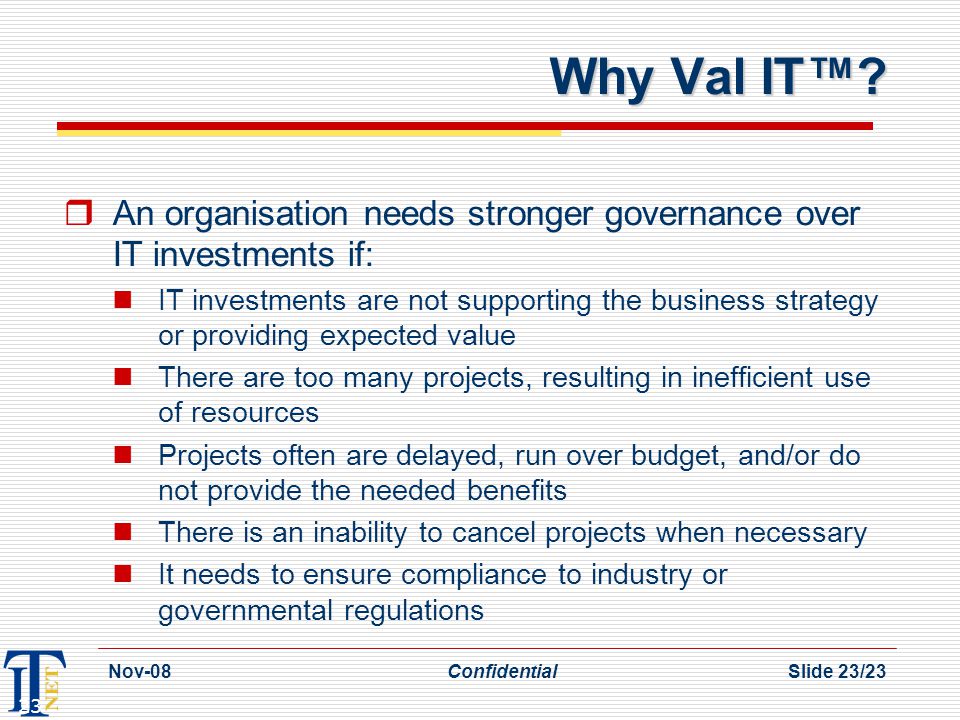 Why Val IT™?

An organisation needs stronger governance over IT investments if:

IT investments are not supporting the business strategy or providing expected value

There are too many projects, resulting in inefficient use of resources

Projects often are delayed, run over budget, and/or do not provide the needed benefits

There is an inability to cancel projects when necessary

It needs to ensure compliance to industry or governmental regulations

IT NET 13

Nov-08

Confidential

Slide 23/23